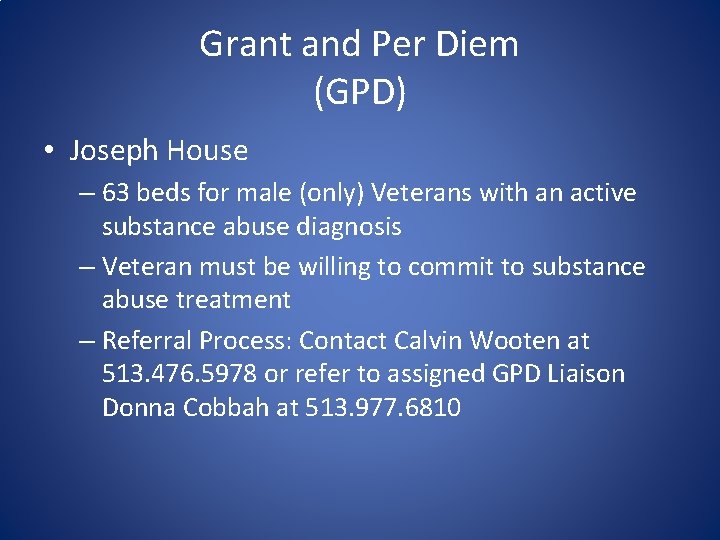 Grant and Per Diem
(GPD)

• Joseph House
– 63 beds for male (only) Veterans with an active substance abuse diagnosis
– Veteran must be willing to commit to substance abuse treatment
– Referral Process: Contact Calvin Wooten at 513.476.5978 or refer to assigned GPD Liaison Donna Cobbah at 513.977.6810